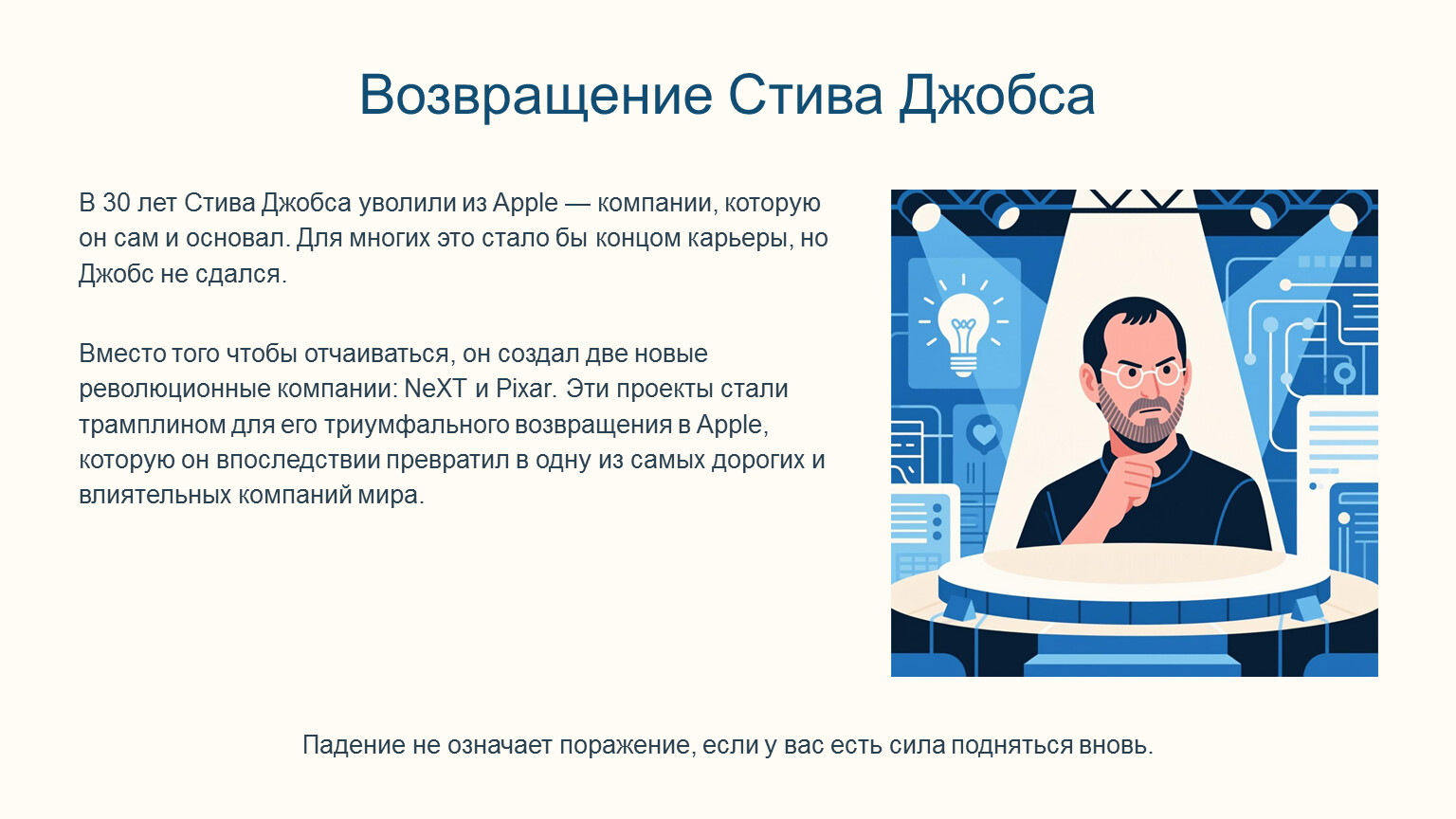 Возвращение Стива Джобса

В 30 лет Стива Джобса уволили из Apple — компании, которую он сам и основал. Для многих это стало бы концом карьеры, но Джобс не сдался.

Вместо того чтобы отчаиваться, он создал две новые революционные компании: NeXT и Pixar. Эти проекты стали трамплином для его триумфального возвращения в Apple, которую он впоследствии превратил в одну из самых дорогих и влиятельных компаний мира.

Падение не означает поражение, если у вас есть сила подняться вновь.